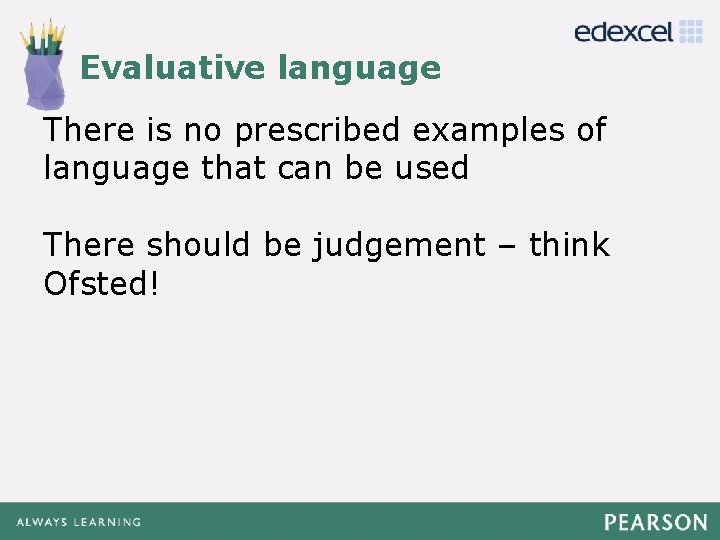 edexcel

Evaluative language

There is no prescribed examples of language that can be used

There should be judgement – think Ofsted!

ALWAYS LEARNING

PEARSON